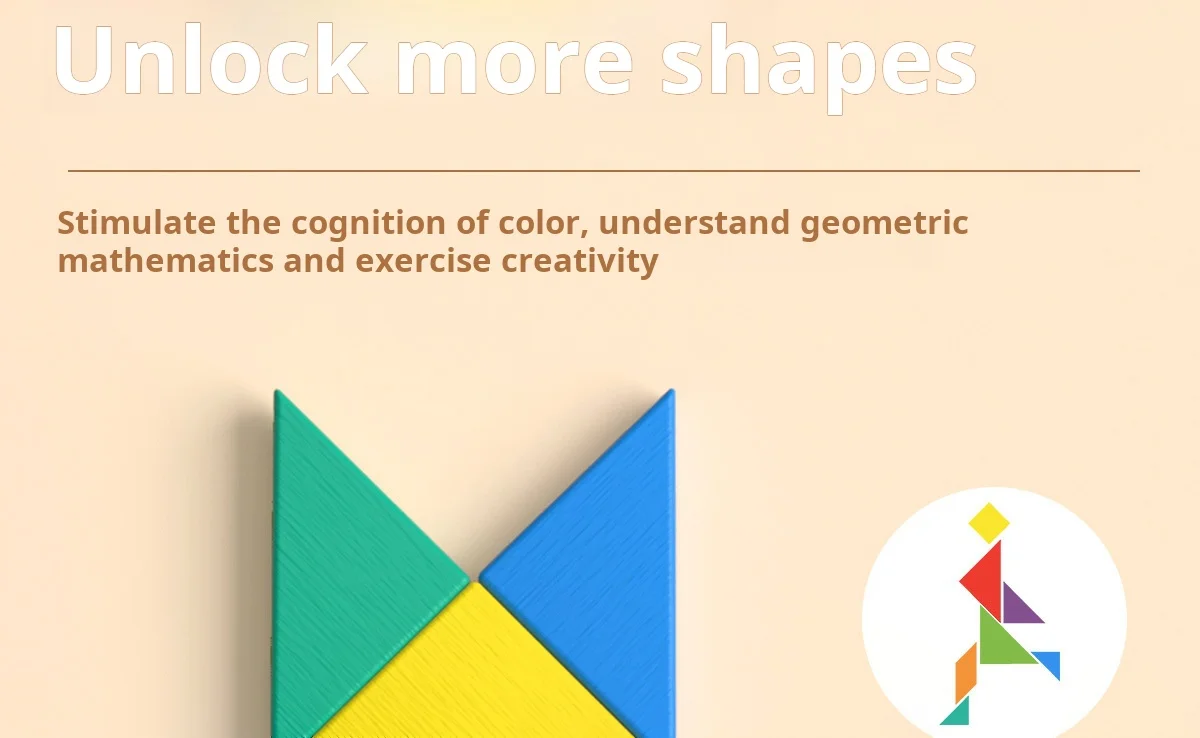 Unlock more shapes

Stimulate the cognition of color, understand geometric mathematics and exercise creativity